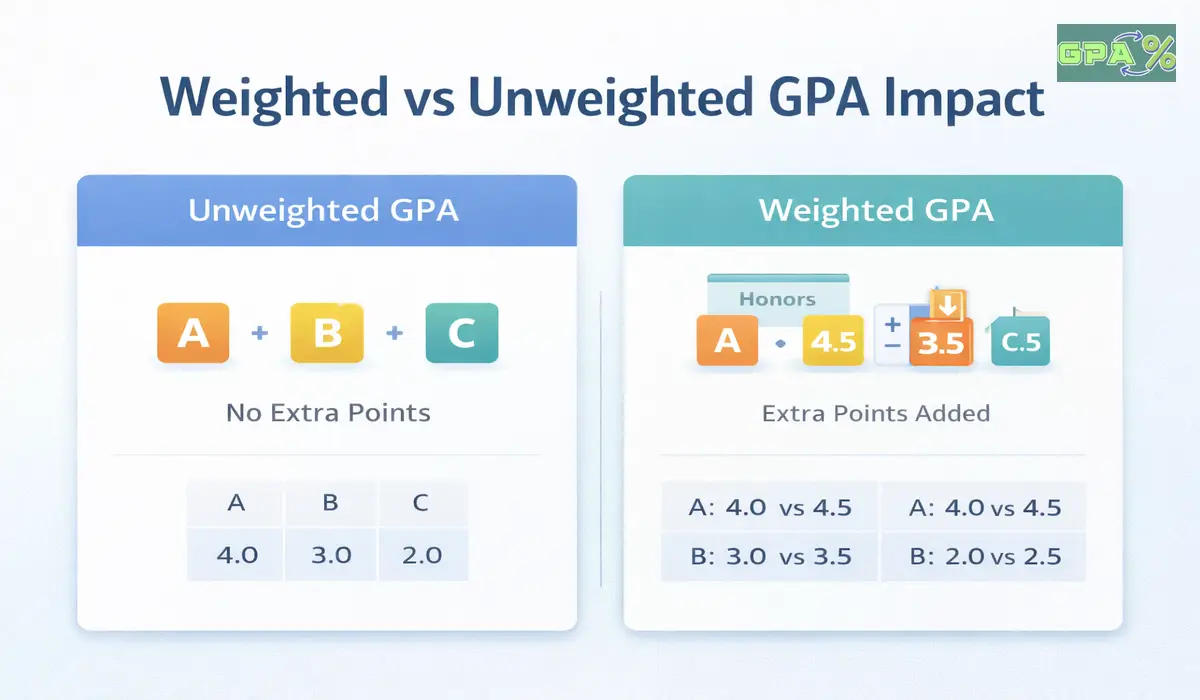 GPA %

Weighted vs Unweighted GPA Impact

Unweighted GPA

A + B + C

No Extra Points

| A | B | C |
|---|---|---|
| 4.0 | 3.0 | 2.0 |

Weighted GPA

Honors

A • 4.5 + − 3.5 C.5

Extra Points Added

| A: 4.0 vs 4.5 | A: 4.0 vs 4.5 |
|---|---|
| B: 3.0 vs 3.5 | B: 2.0 vs 2.5 |